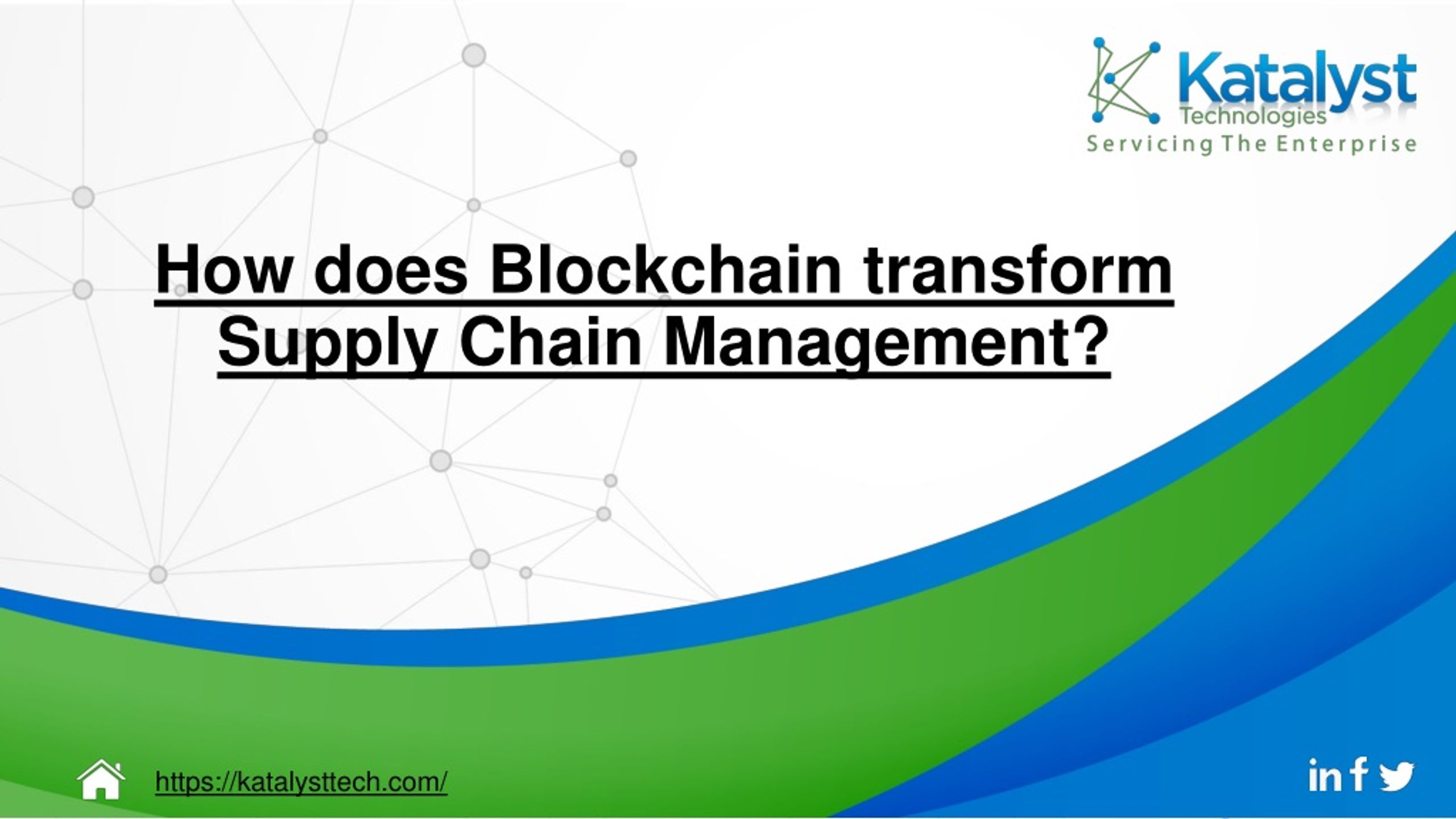 Katalyst
Technologies
Servicing The Enterprise

How does Blockchain transform Supply Chain Management?

https://katalysttech.com/

in f